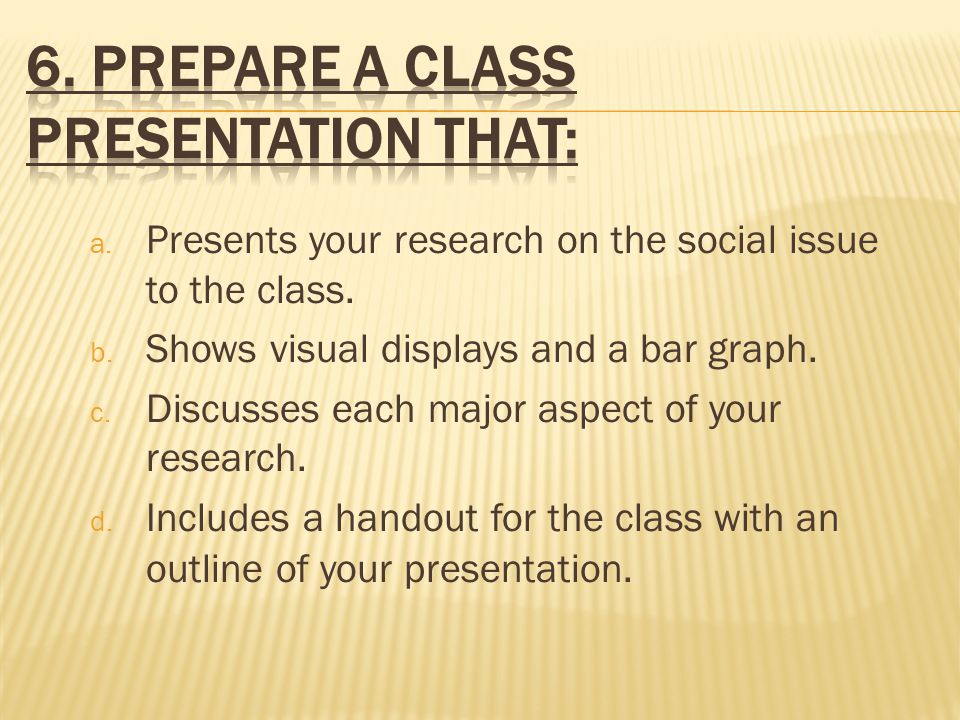 6. PREPARE A CLASS PRESENTATION THAT:

a. Presents your research on the social issue to the class.
b. Shows visual displays and a bar graph.
c. Discusses each major aspect of your research.
d. Includes a handout for the class with an outline of your presentation.